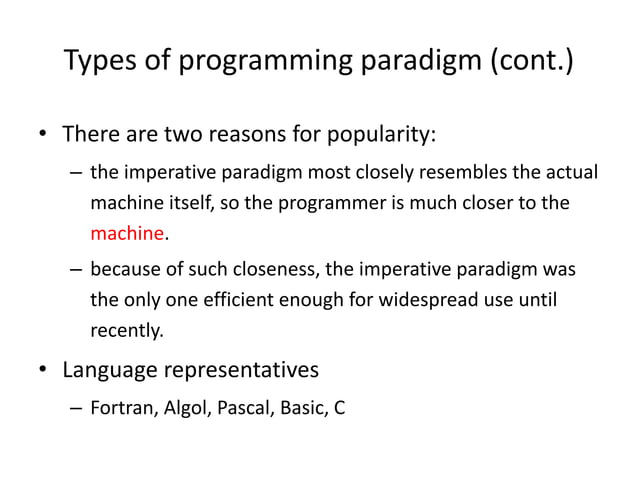 Types of programming paradigm (cont.)

• There are two reasons for popularity:

– the imperative paradigm most closely resembles the actual machine itself, so the programmer is much closer to the machine.

– because of such closeness, the imperative paradigm was the only one efficient enough for widespread use until recently.

• Language representatives

– Fortran, Algol, Pascal, Basic, C